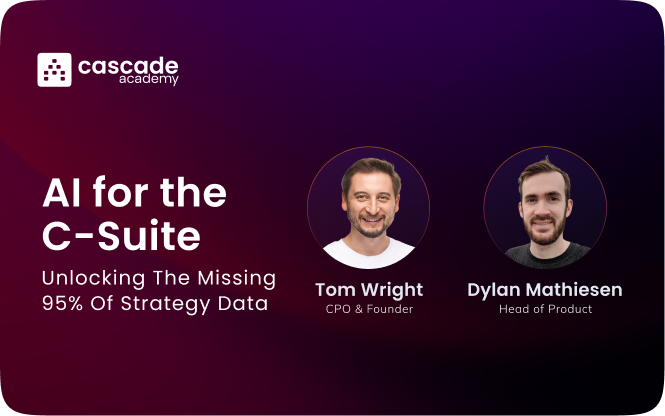 cascade
academy

AI for the C-Suite

Unlocking The Missing 95% Of Strategy Data

Tom Wright
CPO & Founder

Dylan Mathiesen
Head of Product